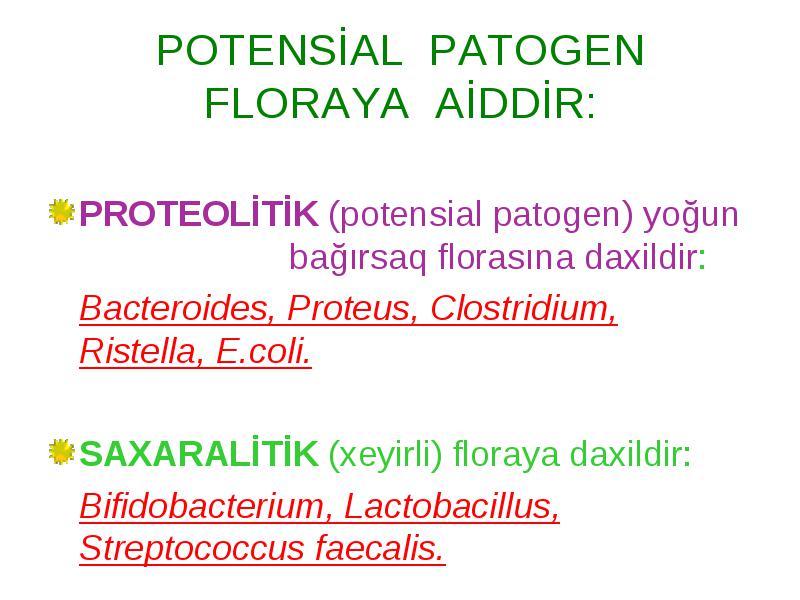 POTENSİAL PATOGEN FLORAYA AİDDİR:

PROTEOLİTİK (potensial patogen) yoğun bağırsaq florasına daxildir:

Bacteroides, Proteus, Clostridium, Ristella, E.coli.

SAXARALİTİK (xeyirli) floraya daxildir:

Bifidobacterium, Lactobacillus, Streptococcus faecalis.